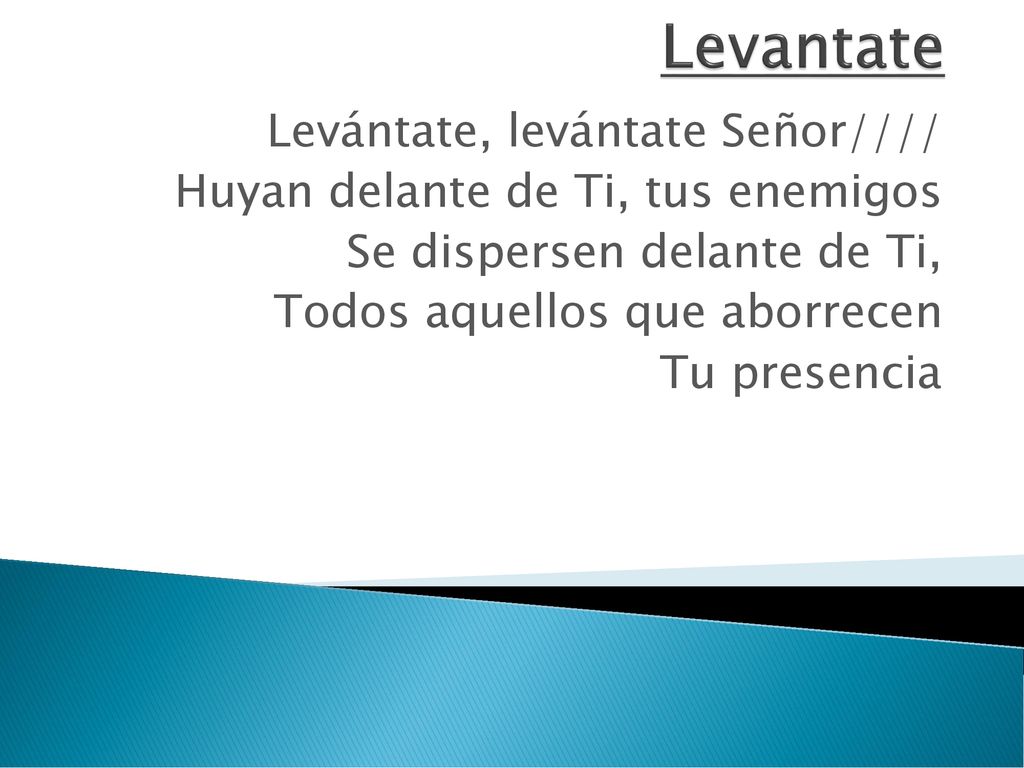 Levantate

Levántate, levántate Señor////
Huyan delante de Ti, tus enemigos
Se dispersen delante de Ti,
Todos aquellos que aborrecen
Tu presencia